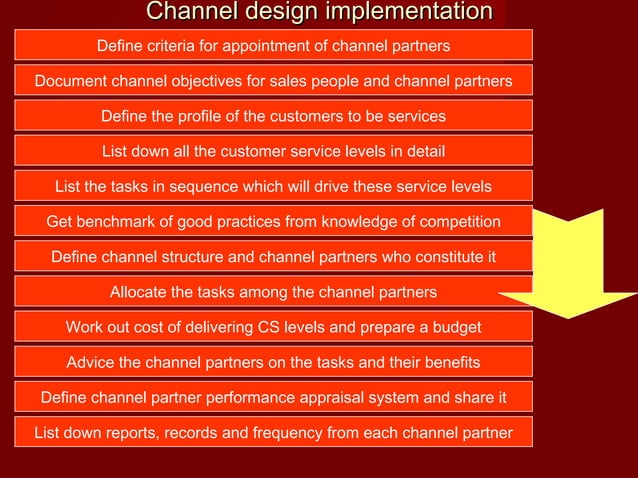 Channel design implementation

Define criteria for appointment of channel partners

Document channel objectives for sales people and channel partners

Define the profile of the customers to be services

List down all the customer service levels in detail

List the tasks in sequence which will drive these service levels

Get benchmark of good practices from knowledge of competition

Define channel structure and channel partners who constitute it

Allocate the tasks among the channel partners

Work out cost of delivering CS levels and prepare a budget

Advice the channel partners on the tasks and their benefits

Define channel partner performance appraisal system and share it

List down reports, records and frequency from each channel partner